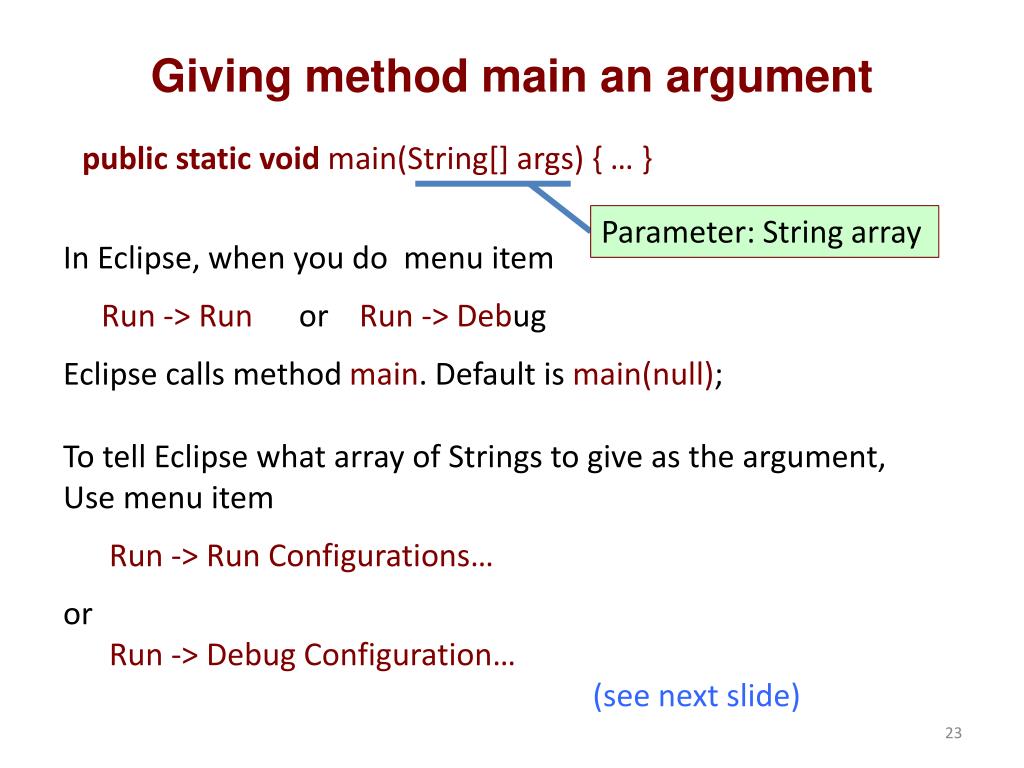 Giving method main an argument

public static void main(String[] args) { … }

Parameter: String array

In Eclipse, when you do menu item

Run -> Run or Run -> Debug

Eclipse calls method main. Default is main(null);

To tell Eclipse what array of Strings to give as the argument, Use menu item

Run -> Run Configurations…

or

Run -> Debug Configuration…

(see next slide)

23